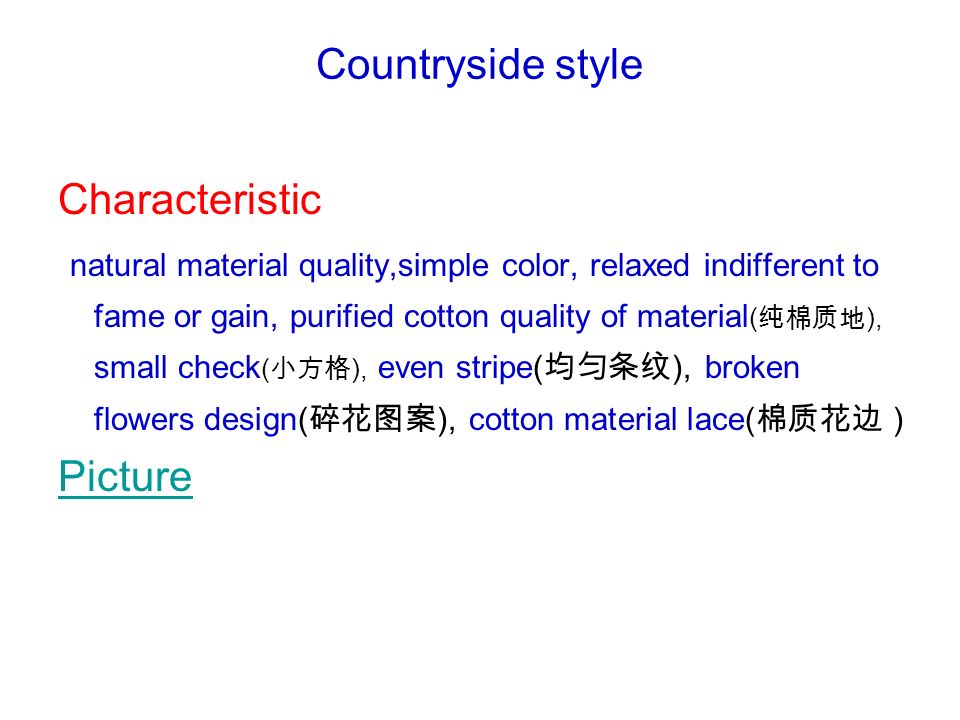 Countryside style

Characteristic

natural material quality,simple color, relaxed indifferent to fame or gain, purified cotton quality of material(纯棉质地), small check(小方格), even stripe(均匀条纹), broken flowers design(碎花图案), cotton material lace(棉质花边 )

Picture